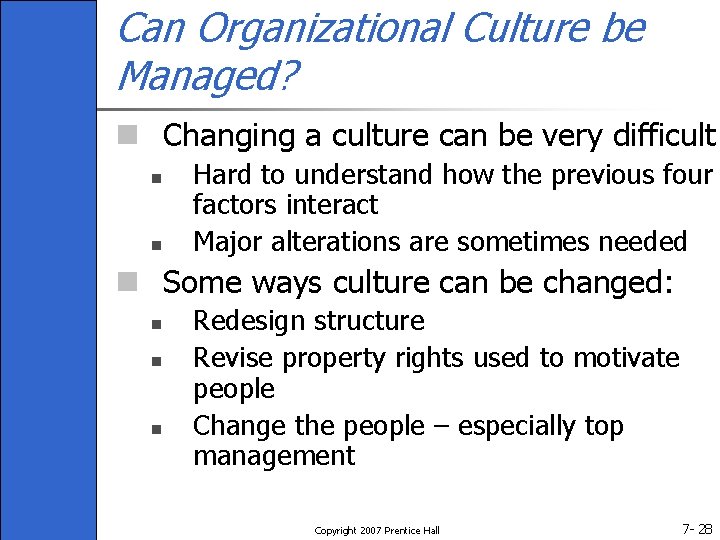 Can Organizational Culture be Managed?

Changing a culture can be very difficult

Hard to understand how the previous four factors interact

Major alterations are sometimes needed

Some ways culture can be changed:

Redesign structure

Revise property rights used to motivate people

Change the people – especially top management

Copyright 2007 Prentice Hall

7- 28